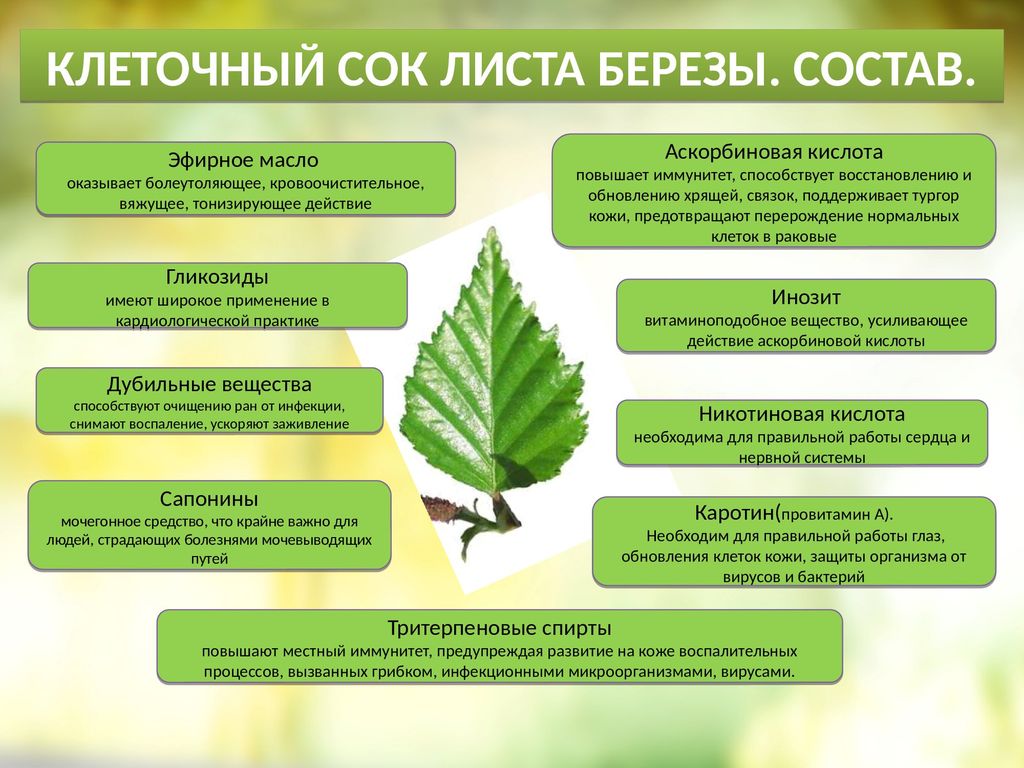 КЛЕТОЧНЫЙ СОК ЛИСТА БЕРЕЗЫ. СОСТАВ.

Эфирное масло
оказывает болеутоляющее, кровоочистительное, вяжущее, тонизирующее действие

Гликозиды
имеют широкое применение в кардиологической практике

Дубильные вещества
способствуют очищению ран от инфекции, снимают воспаление, ускоряют заживление

Сапонины
мочегонное средство, что крайне важно для людей, страдающих болезнями мочевыводящих путей

Аскорбиновая кислота
повышает иммунитет, способствует восстановлению и обновлению хрящей, связок, поддерживает тургор кожи, предотвращают перерождение нормальных клеток в раковые

Инозит
витаминоподобное вещество, усиливающее действие аскорбиновой кислоты

Никотиновая кислота
необходима для правильной работы сердца и нервной системы

Каротин(провитамин А).
Необходим для правильной работы глаз, обновления клеток кожи, защиты организма от вирусов и бактерий

Тритерпеновые спирты
повышают местный иммунитет, предупреждая развитие на коже воспалительных процессов, вызванных грибком, инфекционными микроорганизмами, вирусами.